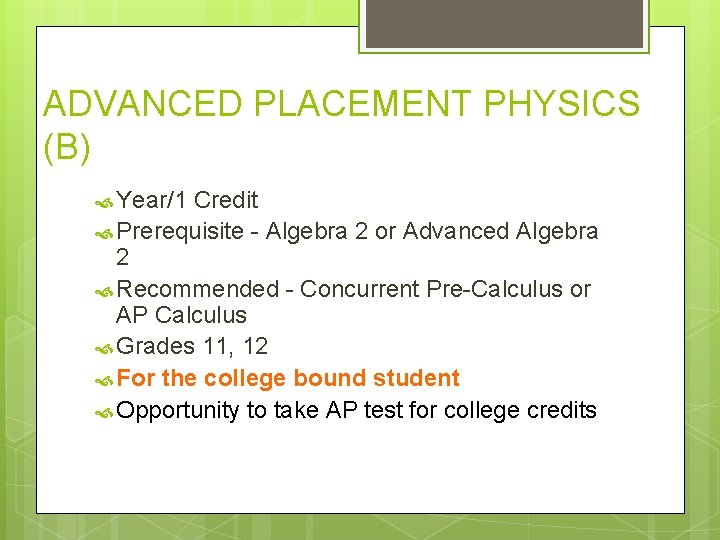 ADVANCED PLACEMENT PHYSICS (B)

Year/1 Credit

Prerequisite - Algebra 2 or Advanced Algebra 2

Recommended - Concurrent Pre-Calculus or AP Calculus

Grades 11, 12

For the college bound student

Opportunity to take AP test for college credits